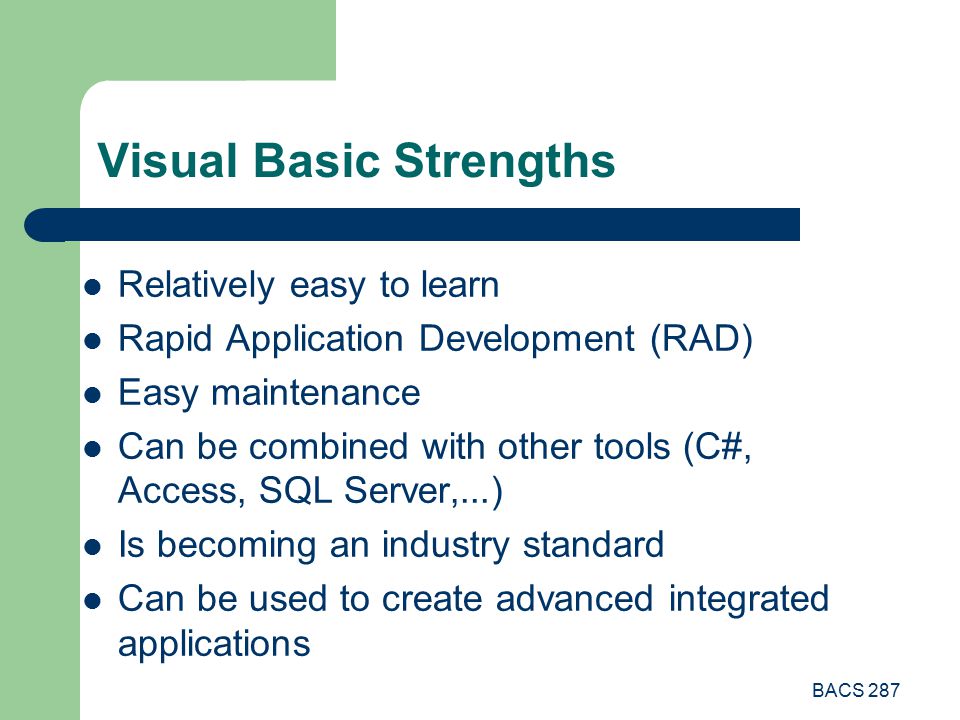 Visual Basic Strengths

- Relatively easy to learn
- Rapid Application Development (RAD)
- Easy maintenance
- Can be combined with other tools (C#, Access, SQL Server,...)
- Is becoming an industry standard
- Can be used to create advanced integrated applications

BACS 287